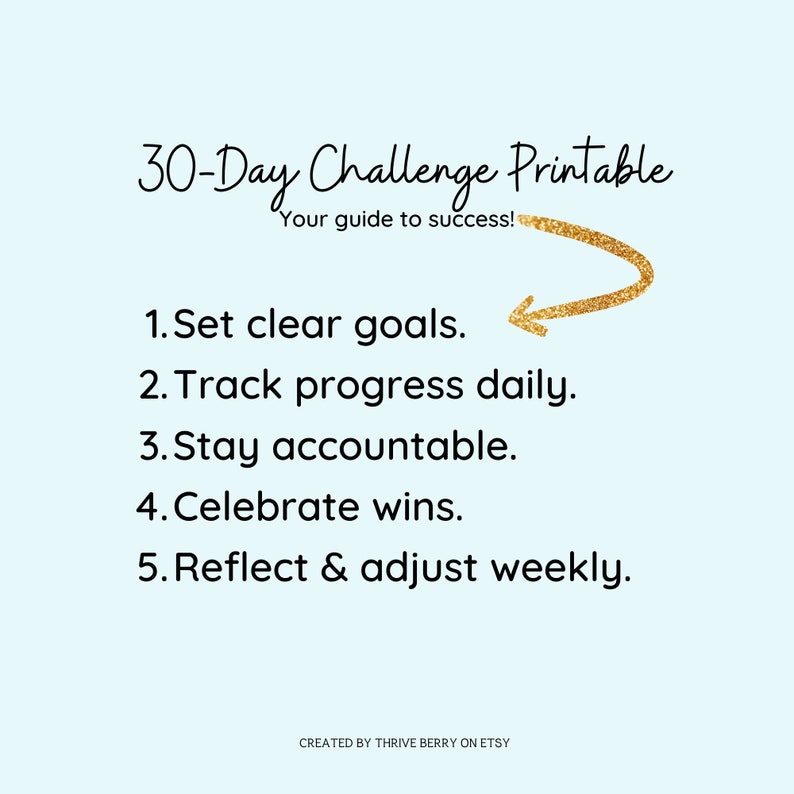 30-Day Challenge Printable
Your guide to success!

1. Set clear goals.
2. Track progress daily.
3. Stay accountable.
4. Celebrate wins.
5. Reflect & adjust weekly.

CREATED BY THRIVE BERRY ON ETSY